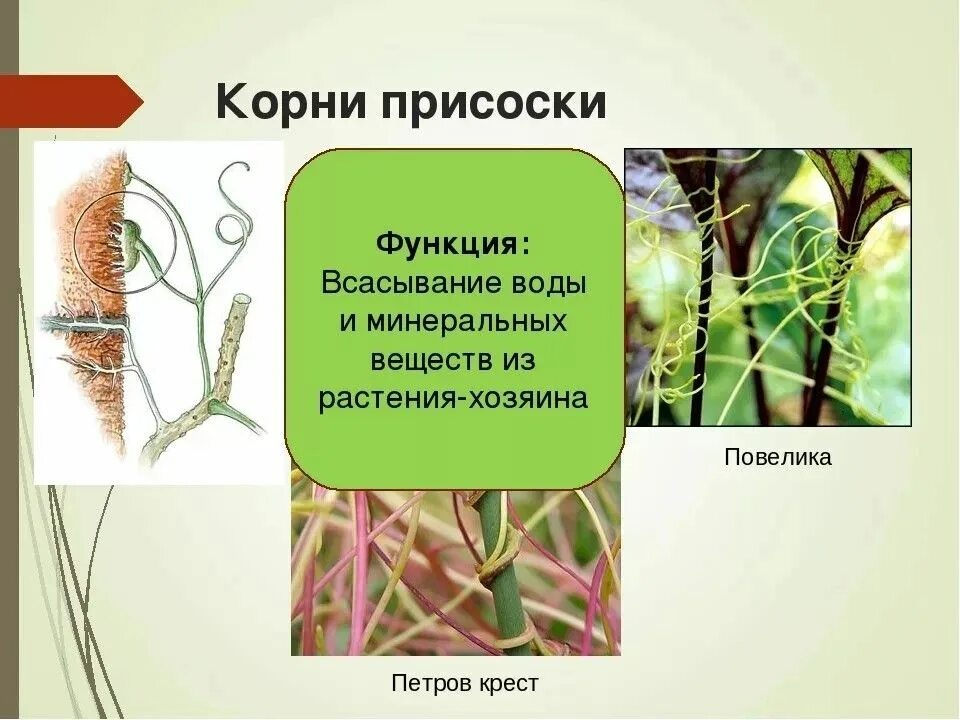 Корни присоски

Функция:
Всасывание воды и минеральных веществ из растения-хозяина

Повелика

Петров крест